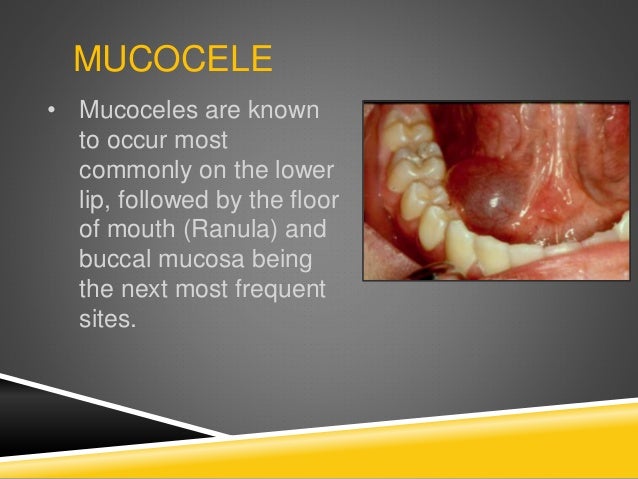 MUCOCELE

• Mucoceles are known to occur most commonly on the lower lip, followed by the floor of mouth (Ranula) and buccal mucosa being the next most frequent sites.